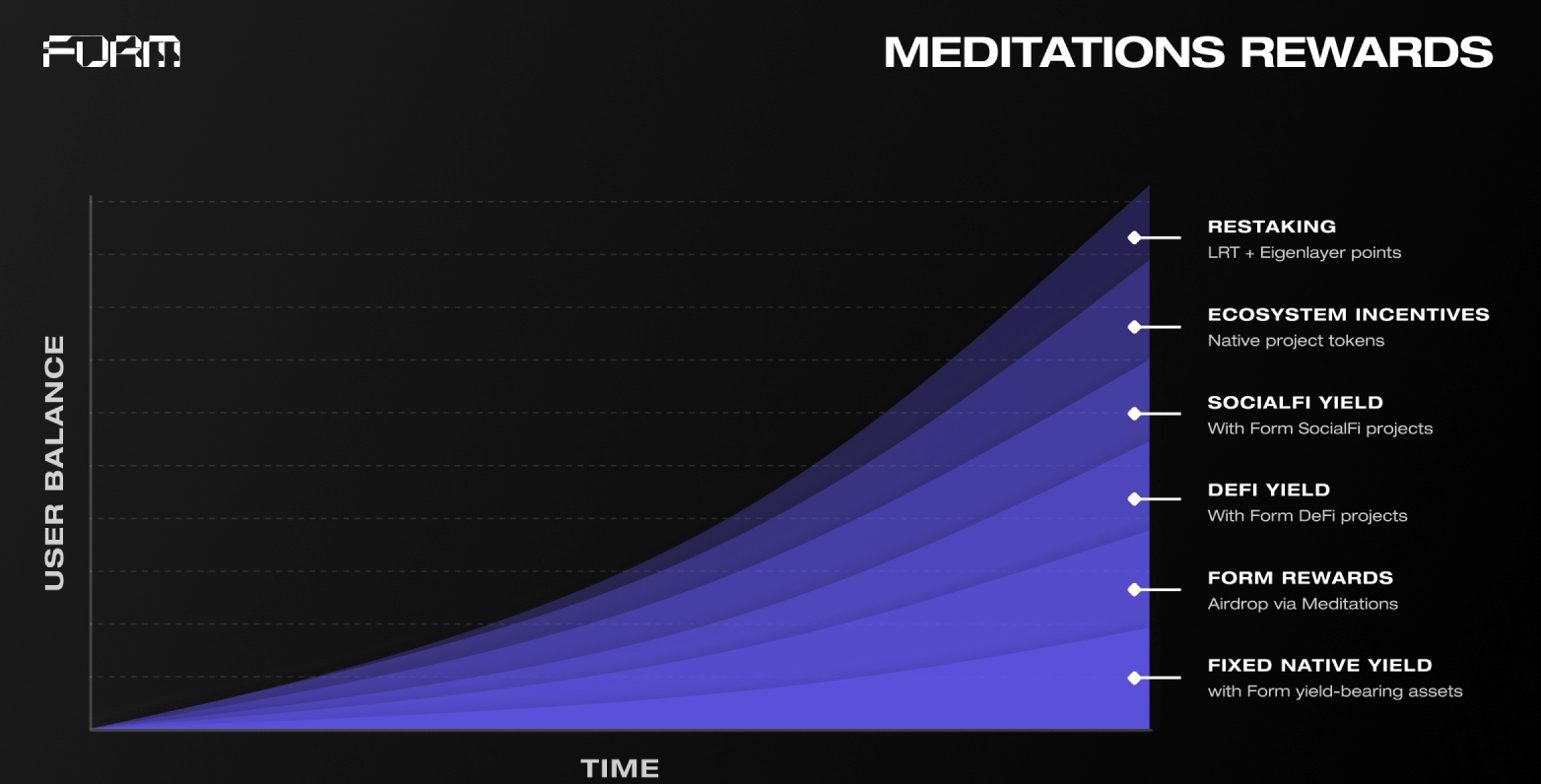 FORM

MEDITATIONS REWARDS

USER BALANCE

RESTAKING
LRT + Eigenlayer points

ECOSYSTEM INCENTIVES
Native project tokens

SOCIALFI YIELD
With Form SocialFi projects

DEFI YIELD
With Form DeFi projects

FORM REWARDS
Airdrop via Meditations

FIXED NATIVE YIELD
with Form yield-bearing assets

TIME